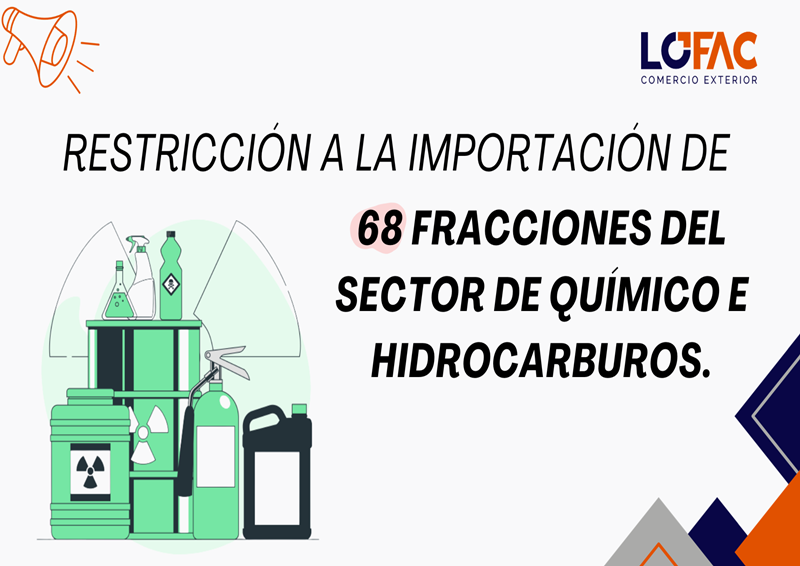 LOFAC
COMERCIO EXTERIOR

RESTRICCIÓN A LA IMPORTACIÓN DE

68 FRACCIONES DEL SECTOR DE QUÍMICO E HIDROCARBUROS.